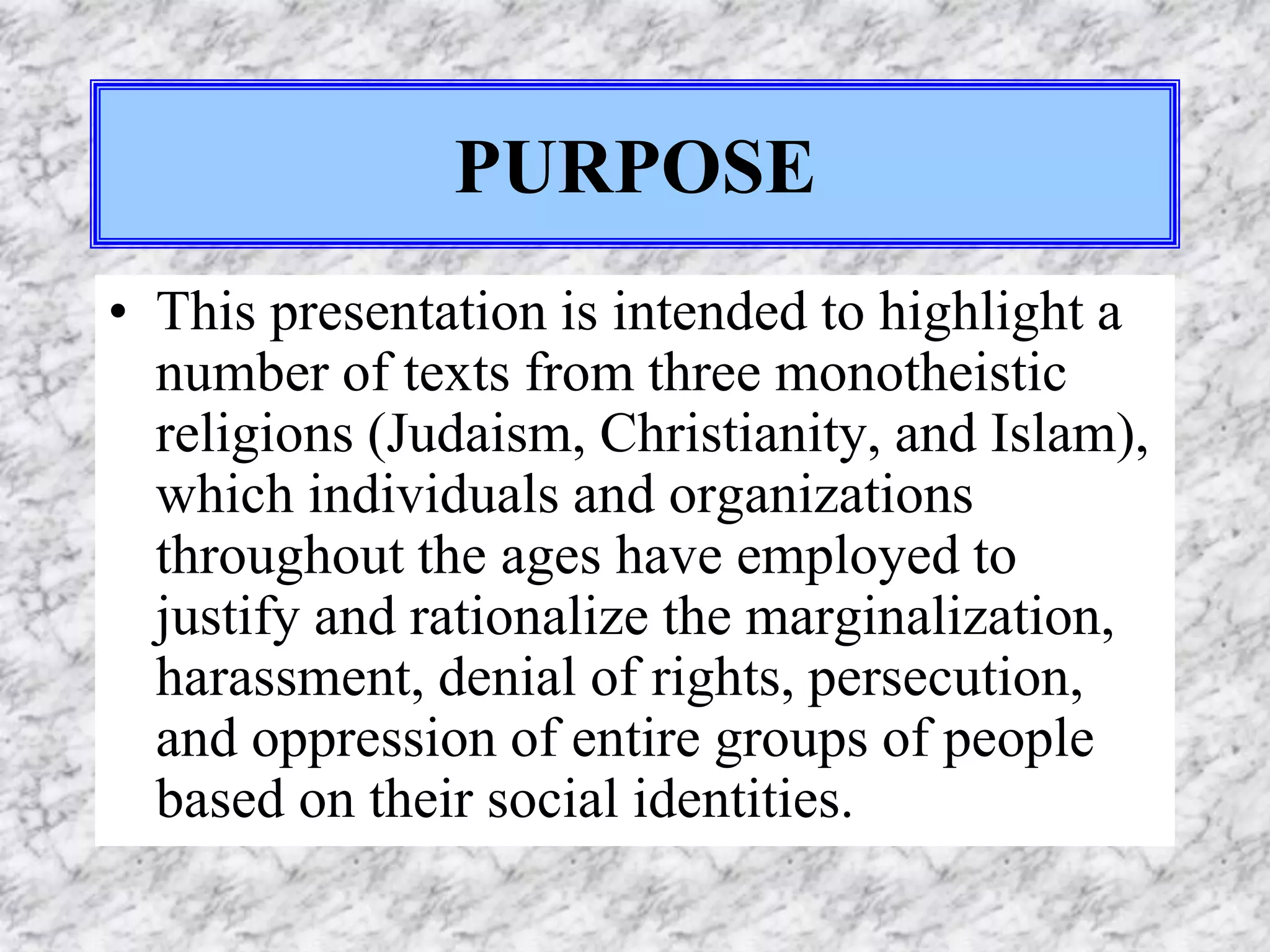 PURPOSE

• This presentation is intended to highlight a number of texts from three monotheistic religions (Judaism, Christianity, and Islam), which individuals and organizations throughout the ages have employed to justify and rationalize the marginalization, harassment, denial of rights, persecution, and oppression of entire groups of people based on their social identities.